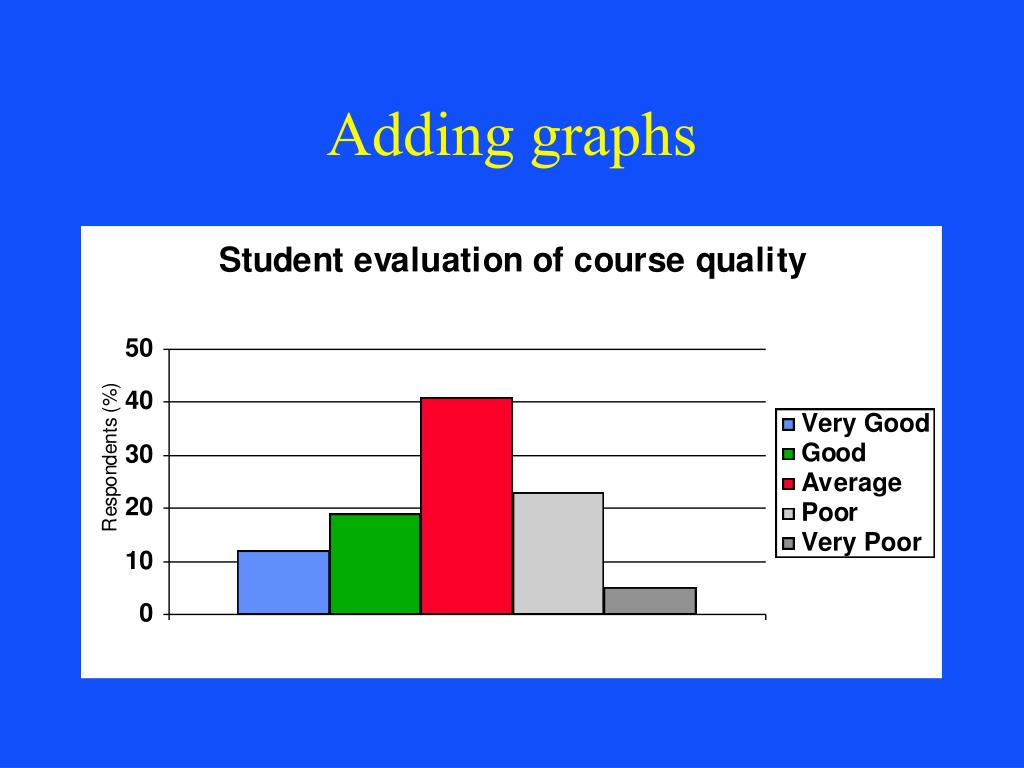 Adding graphs

Student evaluation of course quality

Respondents (%)

50
40
30
20
10
0

Very Good
Good
Average
Poor
Very Poor